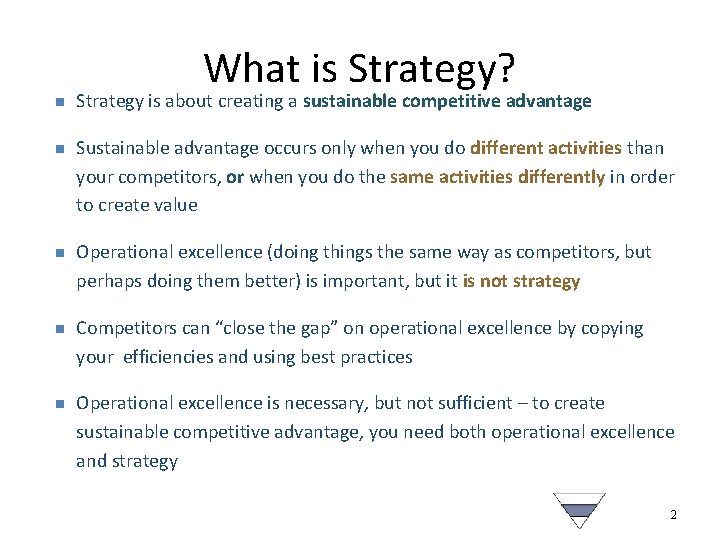 What is Strategy?

Strategy is about creating a sustainable competitive advantage

Sustainable advantage occurs only when you do different activities than your competitors, or when you do the same activities differently in order to create value

Operational excellence (doing things the same way as competitors, but perhaps doing them better) is important, but it is not strategy

Competitors can “close the gap” on operational excellence by copying your efficiencies and using best practices

Operational excellence is necessary, but not sufficient – to create sustainable competitive advantage, you need both operational excellence and strategy

2